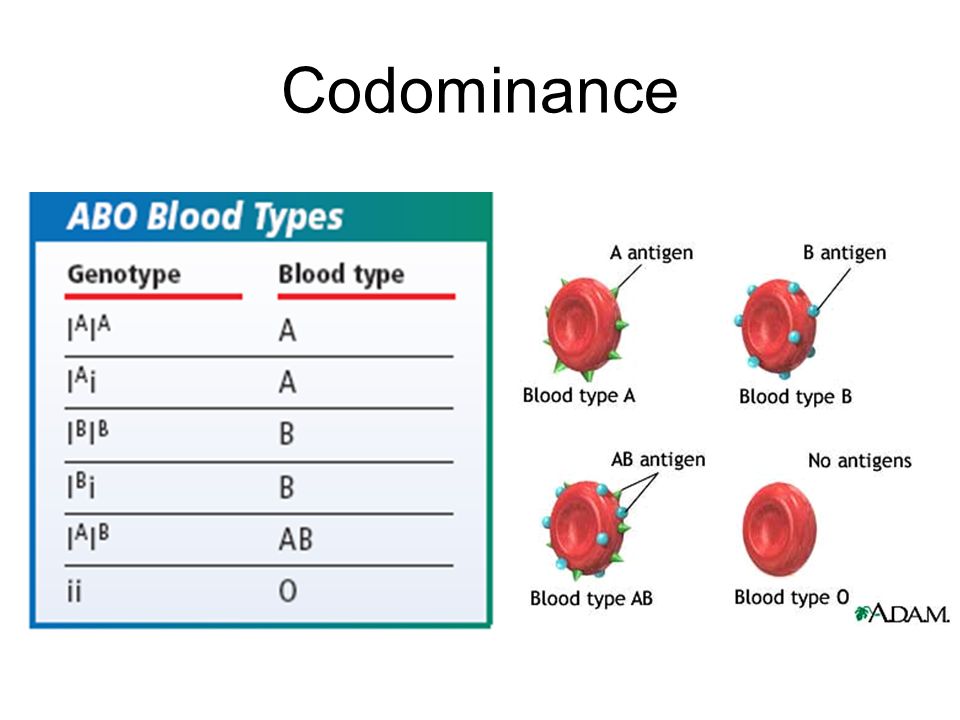 Codominance

ABO Blood Types

| Genotype | Blood type |
|---|---|
| $I^AI^A$ | A |
| $I^Ai$ | A |
| $I^BI^B$ | B |
| $I^Bi$ | B |
| $I^AI^B$ | AB |
| ii | O |

A antigen

Blood type A

B antigen

Blood type B

AB antigen

Blood type AB

No antigens

Blood type O

A.D.A.M.